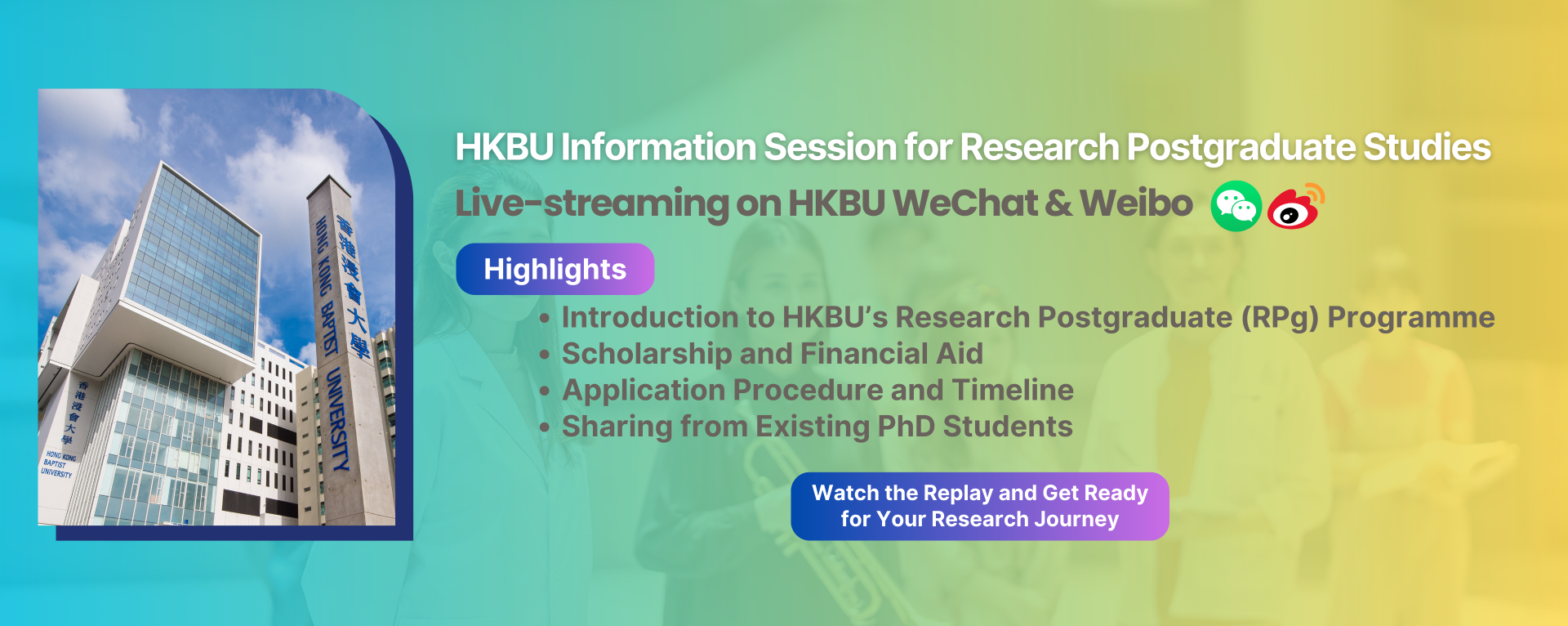 香港浸會大學
HONG KONG BAPTIST UNIVERSITY

香港浸會大學
HONG KONG BAPTIST UNIVERSITY

HKBU Information Session for Research Postgraduate Studies

Live-streaming on HKBU WeChat & Weibo

Highlights

• Introduction to HKBU's Research Postgraduate (RPg) Programme
• Scholarship and Financial Aid
• Application Procedure and Timeline
• Sharing from Existing PhD Students

Watch the Replay and Get Ready for Your Research Journey